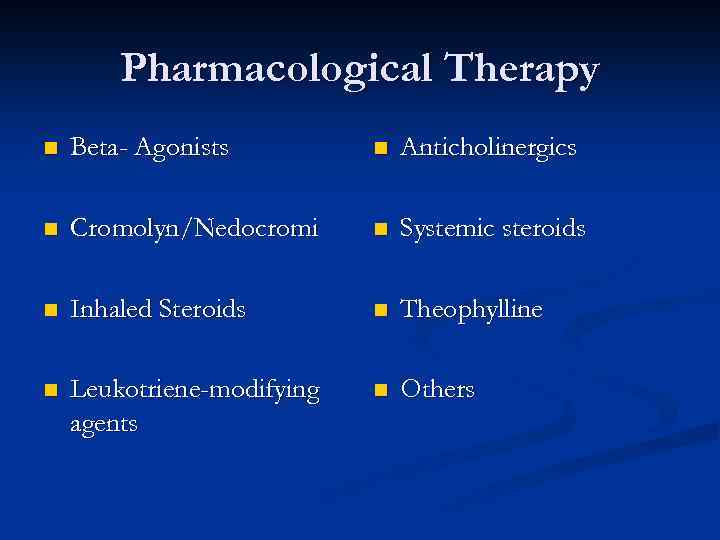 Pharmacological Therapy

- Beta- Agonists
- Cromolyn/Nedocromi
- Inhaled Steroids
- Leukotriene-modifying agents

- Anticholinergics
- Systemic steroids
- Theophylline
- Others